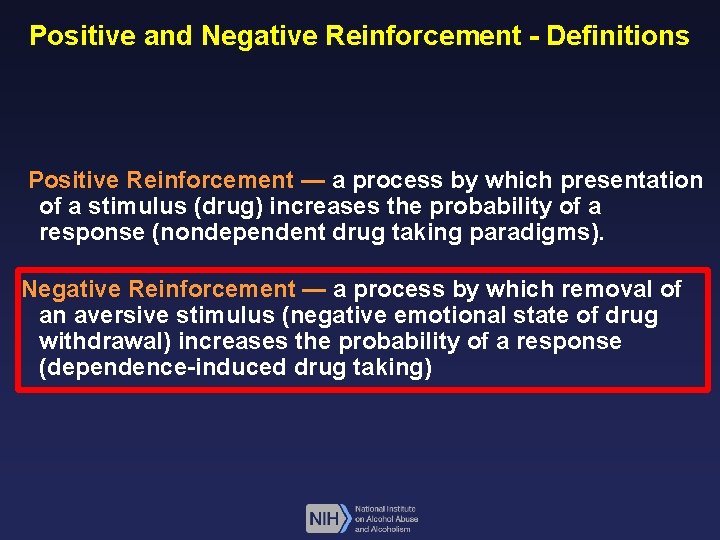 Positive and Negative Reinforcement - Definitions

Positive Reinforcement — a process by which presentation of a stimulus (drug) increases the probability of a response (nondependent drug taking paradigms).

Negative Reinforcement — a process by which removal of an aversive stimulus (negative emotional state of drug withdrawal) increases the probability of a response (dependence-induced drug taking)

NIH National Institute on Alcohol Abuse and Alcoholism